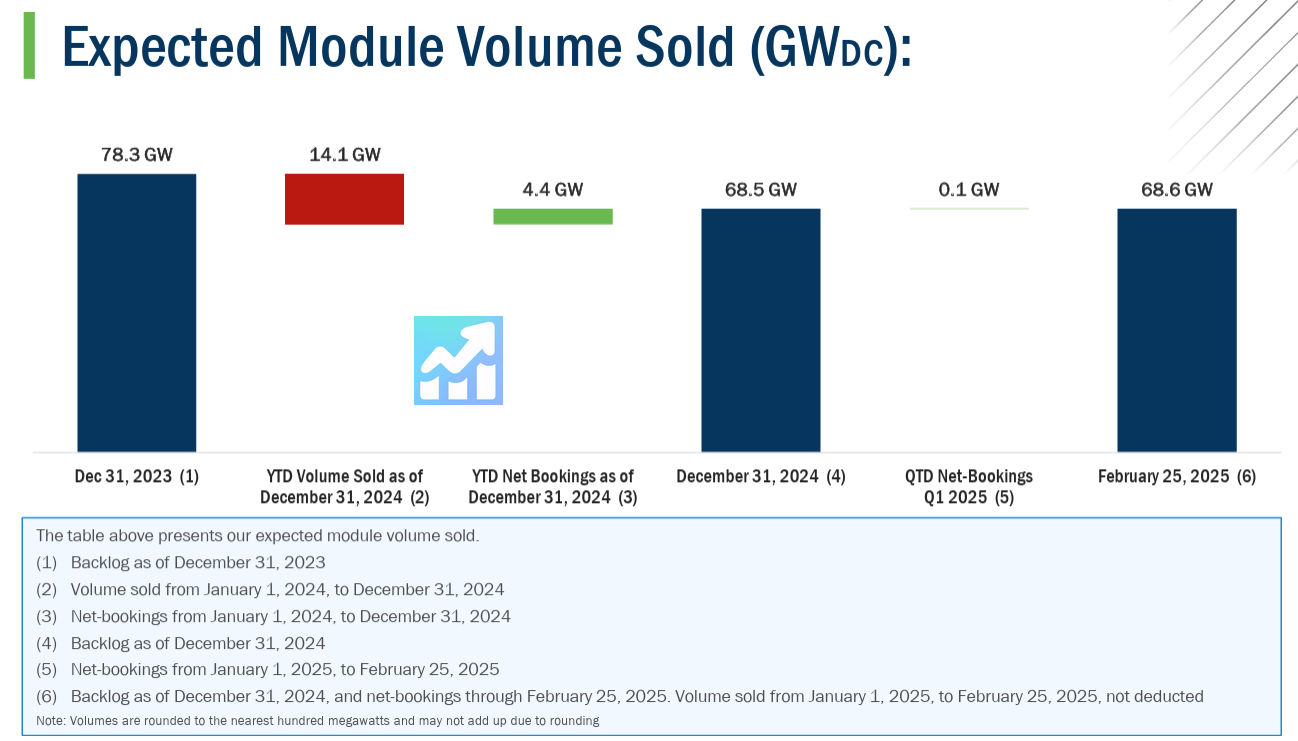 Expected Module Volume Sold (GWDC):

78.3 GW

14.1 GW

4.4 GW

68.5 GW

0.1 GW

68.6 GW

Dec 31, 2023 (1)

YTD Volume Sold as of December 31, 2024 (2)

YTD Net Bookings as of December 31, 2024 (3)

December 31, 2024 (4)

QTD Net-Bookings Q1 2025 (5)

February 25, 2025 (6)

The table above presents our expected module volume sold.

(1) Backlog as of December 31, 2023

(2) Volume sold from January 1, 2024, to December 31, 2024

(3) Net-bookings from January 1, 2024, to December 31, 2024

(4) Backlog as of December 31, 2024

(5) Net-bookings from January 1, 2025, to February 25, 2025

(6) Backlog as of December 31, 2024, and net-bookings through February 25, 2025. Volume sold from January 1, 2025, to February 25, 2025, not deducted

Note: Volumes are rounded to the nearest hundred megawatts and may not add up due to rounding